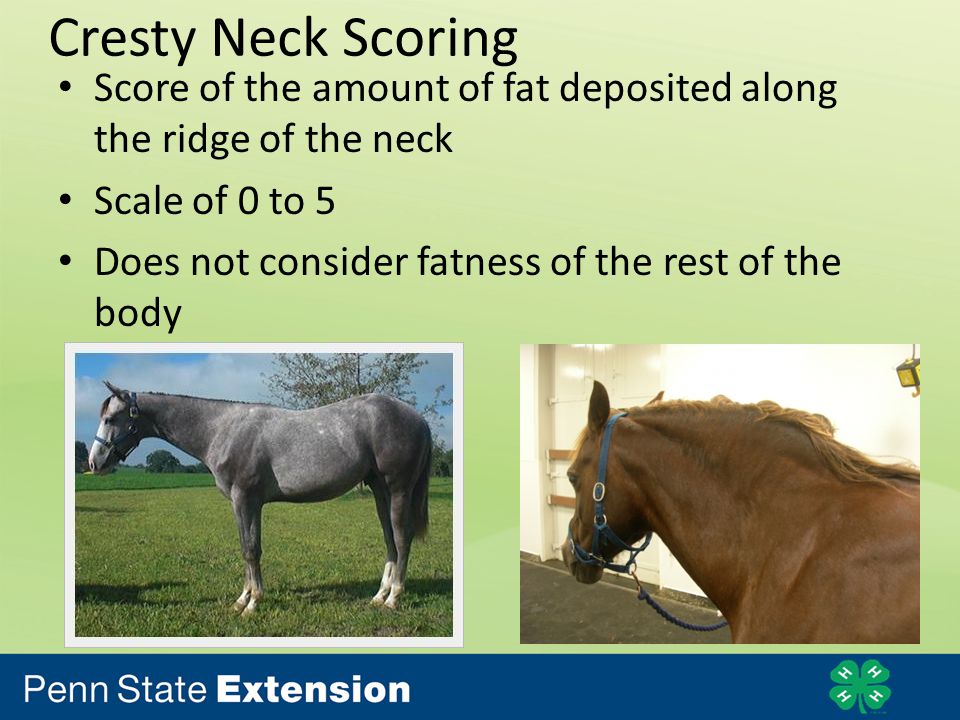 Cresty Neck Scoring

• Score of the amount of fat deposited along the ridge of the neck

• Scale of 0 to 5

• Does not consider fatness of the rest of the body

Penn State Extension

H H H H